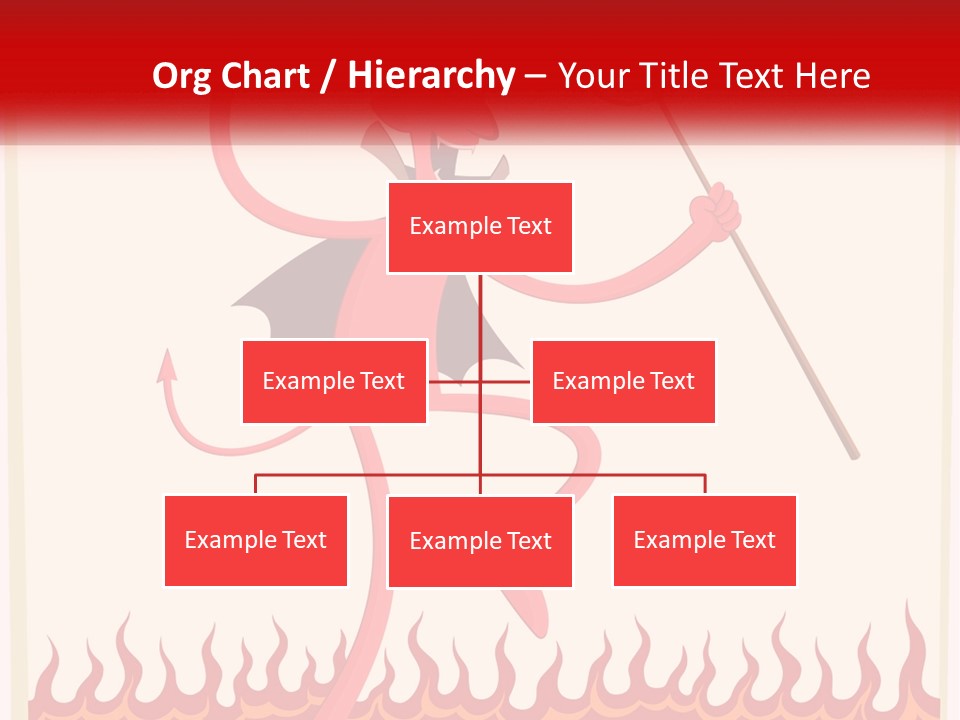 Org Chart / Hierarchy – Your Title Text Here

Example Text

Example Text

Example Text

Example Text

Example Text

Example Text